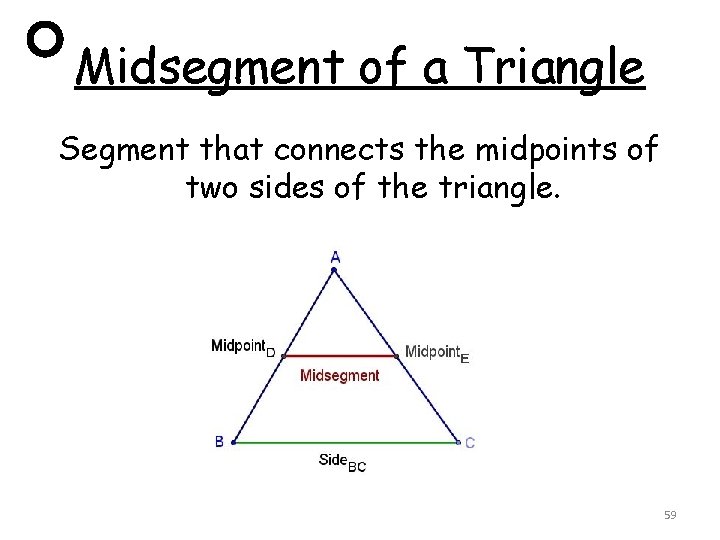 Midsegment of a Triangle

Segment that connects the midpoints of two sides of the triangle.

A

Midpoint$_D$

Midpoint$_E$

Midsegment

B

C

Side$_{BC}$

59